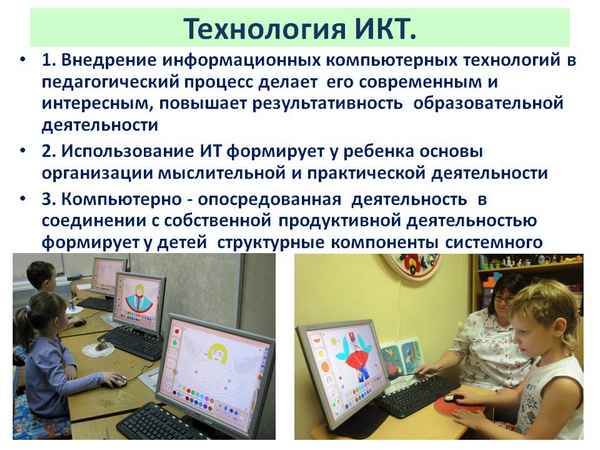 Технология ИКТ.

• 1. Внедрение информационных компьютерных технологий в педагогический процесс делает его современным и интересным, повышает результативность образовательной деятельности

• 2. Использование ИТ формирует у ребенка основы организации мыслительной и практической деятельности

• 3. Компьютерно - опосредованная деятельность в соединении с собственной продуктивной деятельностью формирует у детей структурные компоненты системного